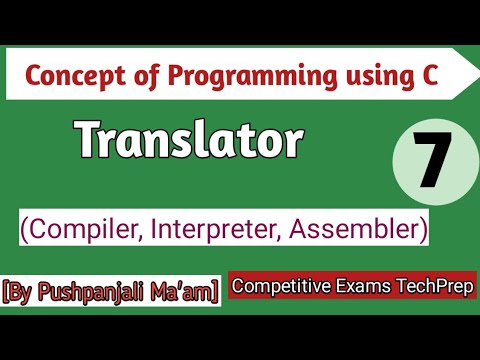 Concept of Programming using C

Translator

7

(Compiler, Interpreter, Assembler)

[By Pushpanjali Ma'am]

Competitive Exams TechPrep